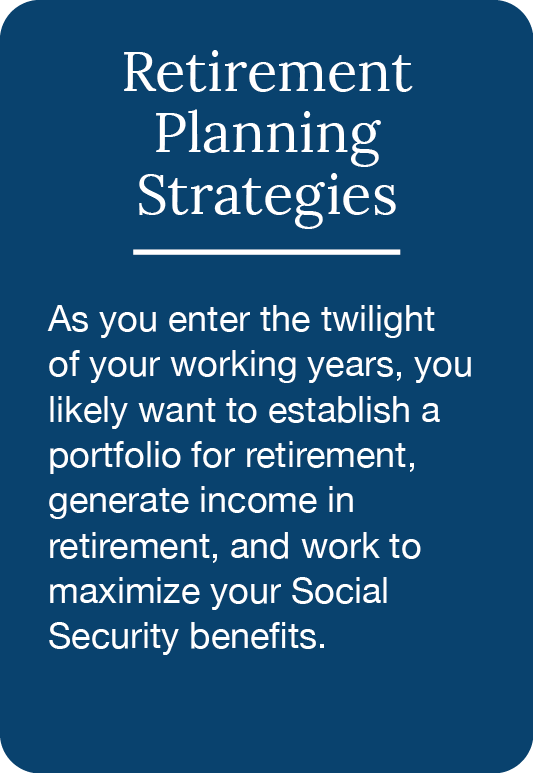 Retirement Planning Strategies

As you enter the twilight of your working years, you likely want to establish a portfolio for retirement, generate income in retirement, and work to maximize your Social Security benefits.